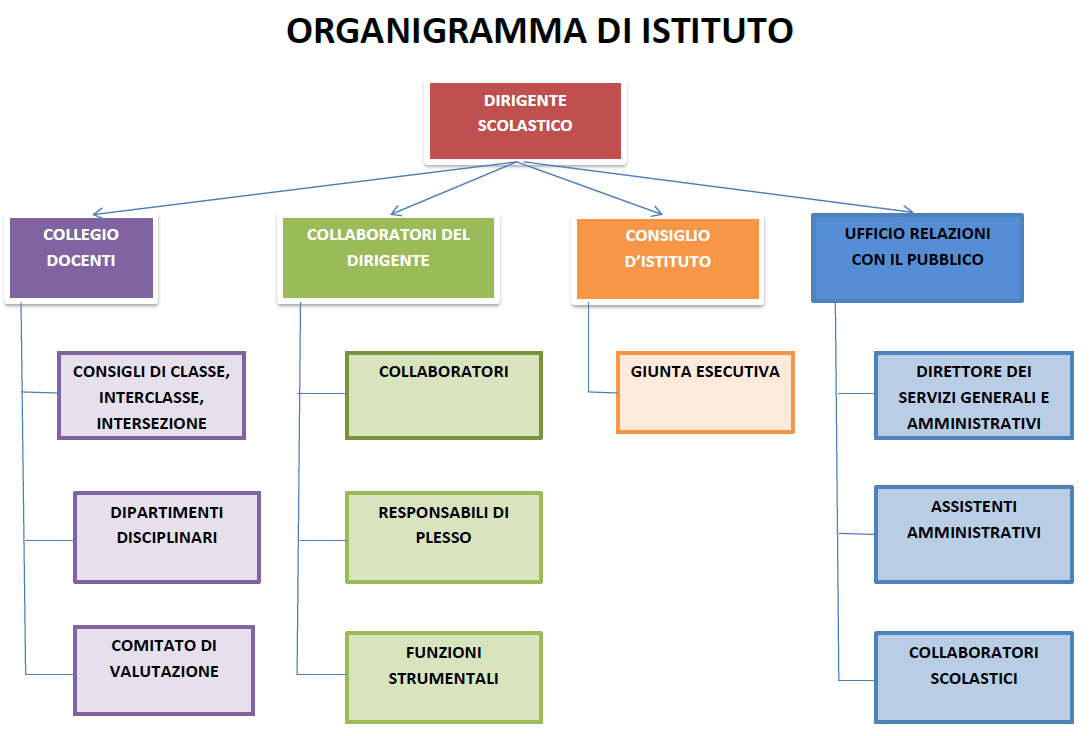 ORGANIGRAMMA DI ISTITUTO

DIRIGENTE SCOLASTICO

COLLEGIO DOCENTI

COLLABORATORI DEL DIRIGENTE

CONSIGLIO D'ISTITUTO

UFFICIO RELAZIONI CON IL PUBBLICO

CONSIGLI DI CLASSE, INTERCLASSE, INTERSEZIONE

DIPARTIMENTI DISCIPLINARI

COMITATO DI VALUTAZIONE

COLLABORATORI

RESPONSABILI DI PLESSO

FUNZIONI STRUMENTALI

GIUNTA ESECUTIVA

DIRETTORE DEI SERVIZI GENERALI E AMMINISTRATIVI

ASSISTENTI AMMINISTRATIVI

COLLABORATORI SCOLASTICI